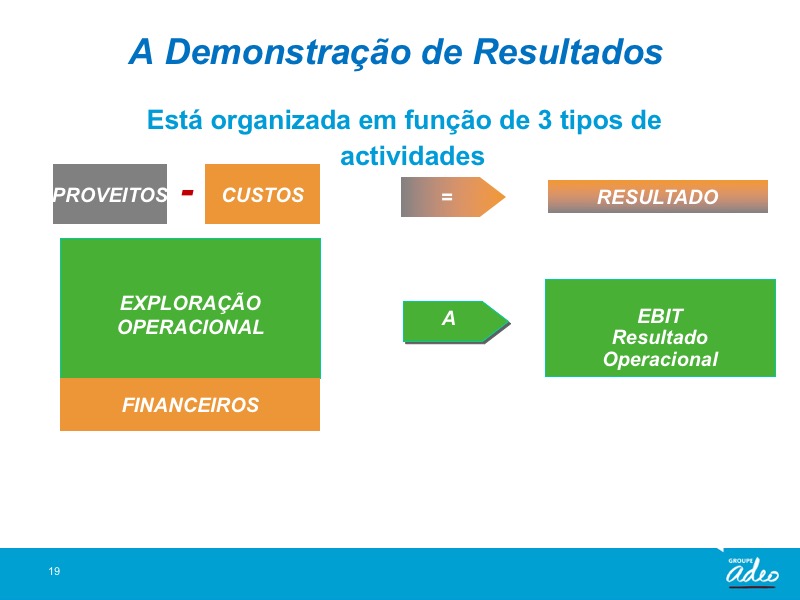 A Demonstração de Resultados

Está organizada em função de 3 tipos de actividades

PROVEITOS - CUSTOS

=

RESULTADO

EXPLORAÇÃO OPERACIONAL

A

EBIT
Resultado
Operacional

FINANCEIROS

19

GROUPE
adeo